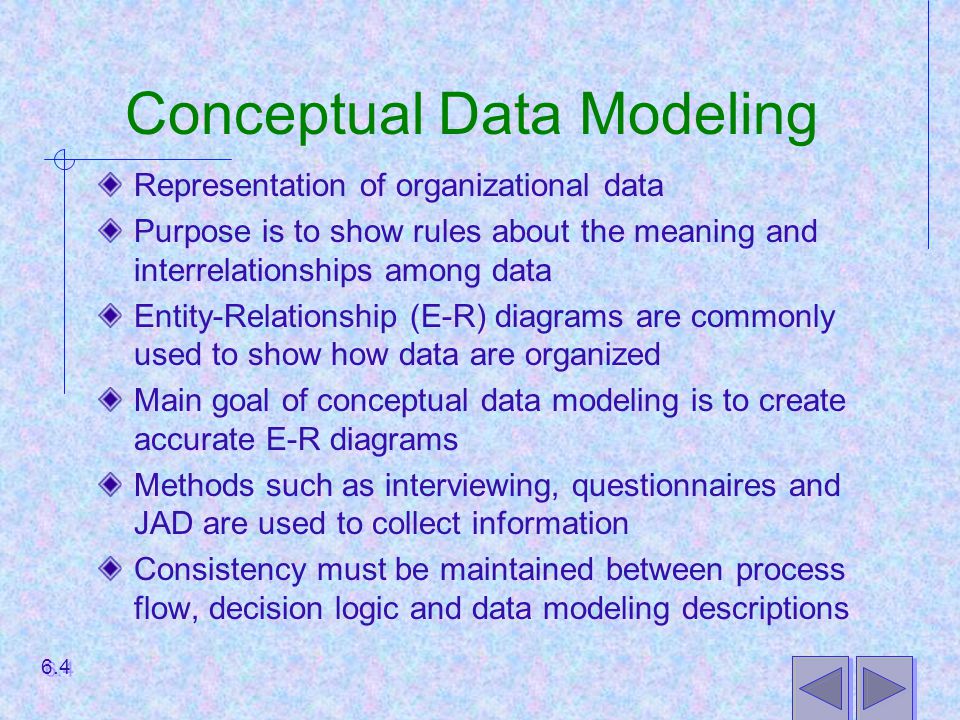 Conceptual Data Modeling

Representation of organizational data

Purpose is to show rules about the meaning and interrelationships among data

Entity-Relationship (E-R) diagrams are commonly used to show how data are organized

Main goal of conceptual data modeling is to create accurate E-R diagrams

Methods such as interviewing, questionnaires and JAD are used to collect information

Consistency must be maintained between process flow, decision logic and data modeling descriptions

6.4